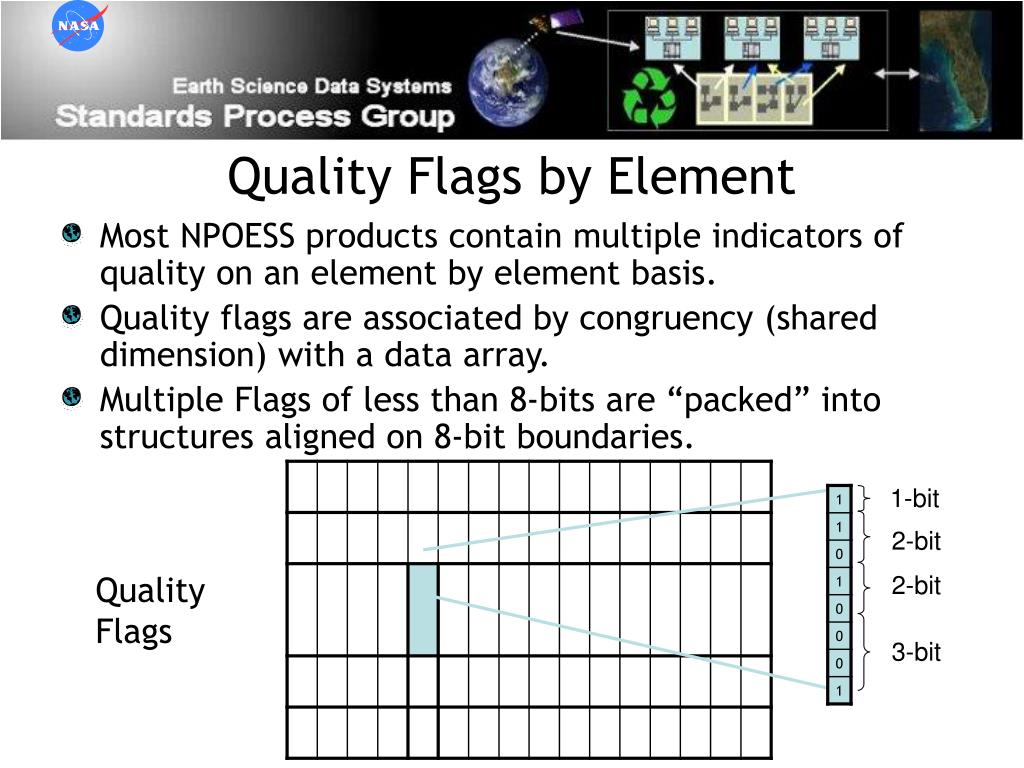 NASA

Earth Science Data Systems
Standards Process Group

Quality Flags by Element

Most NPOESS products contain multiple indicators of quality on an element by element basis.

Quality flags are associated by congruency (shared dimension) with a data array.

Multiple Flags of less than 8-bits are “packed” into structures aligned on 8-bit boundaries.

Quality Flags

1
1
0
1
0
0
0
1

1-bit
2-bit
2-bit
3-bit